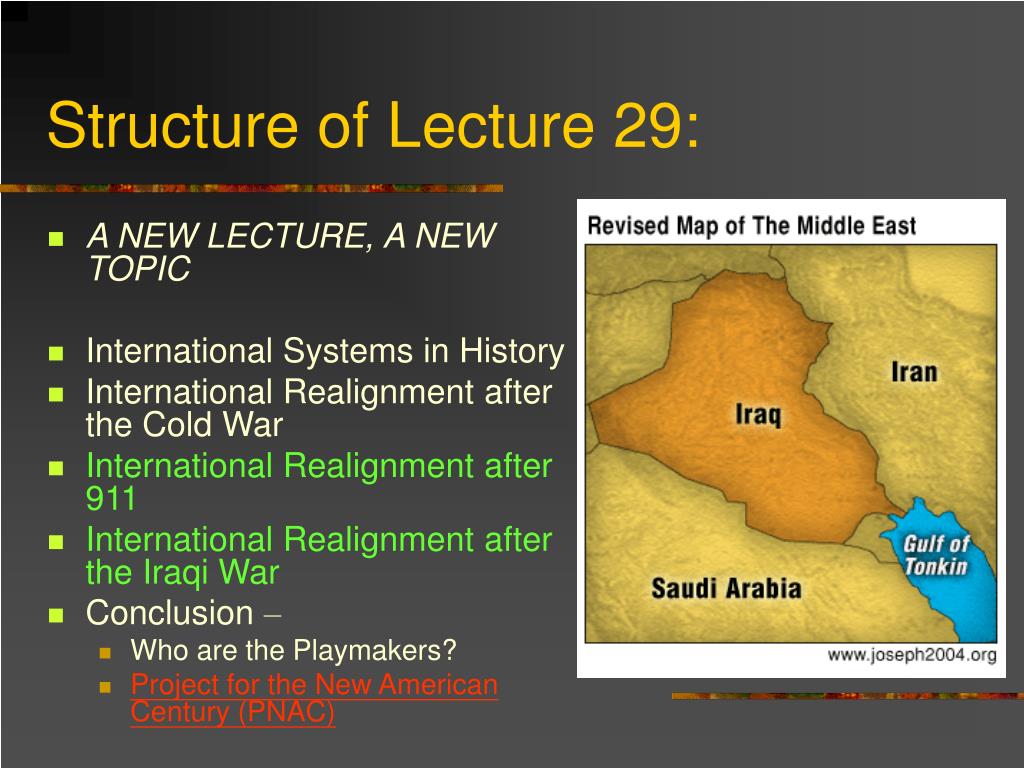 Structure of Lecture 29:

A NEW LECTURE, A NEW TOPIC

International Systems in History

International Realignment after the Cold War

International Realignment after 911

International Realignment after the Iraqi War

Conclusion –

Who are the Playmakers?

Project for the New American Century (PNAC)

Revised Map of The Middle East

Iran

Iraq

Gulf of Tonkin

Saudi Arabia

www.joseph2004.org